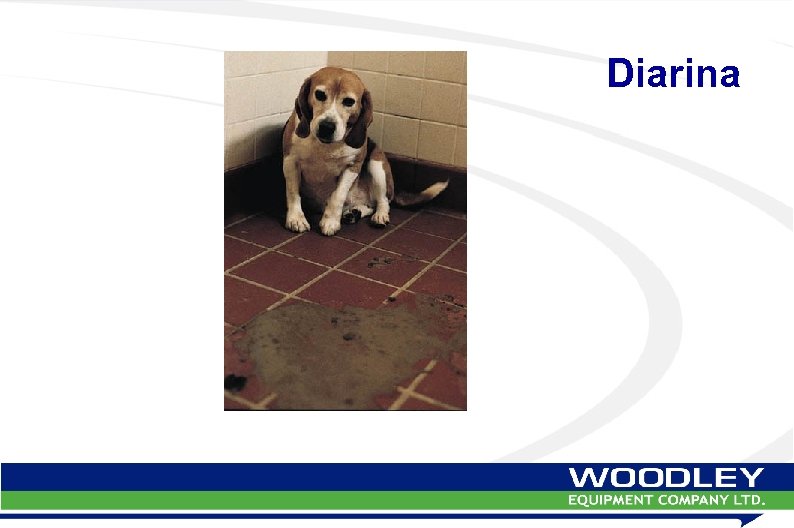 Diarina

WOODLEY
EQUIPMENT COMPANY LTD.